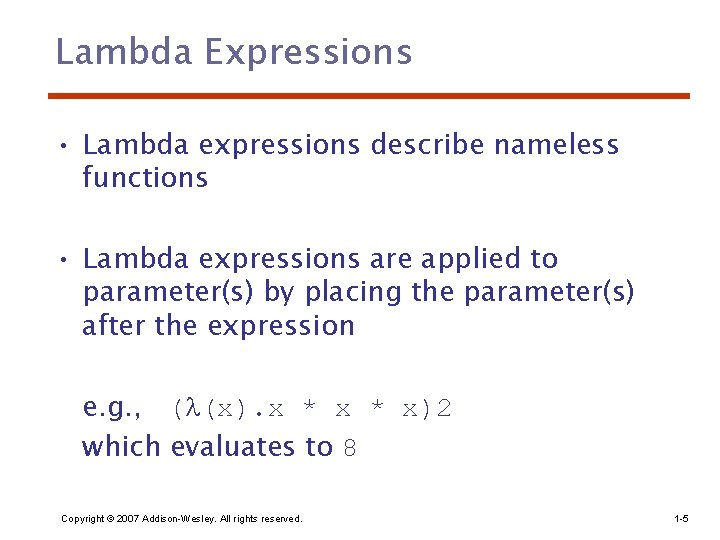 Lambda Expressions

• Lambda expressions describe nameless functions

• Lambda expressions are applied to parameter(s) by placing the parameter(s) after the expression

e.g., $(\lambda(x).x * x * x)2$
which evaluates to 8

Copyright © 2007 Addison-Wesley. All rights reserved.

1-5